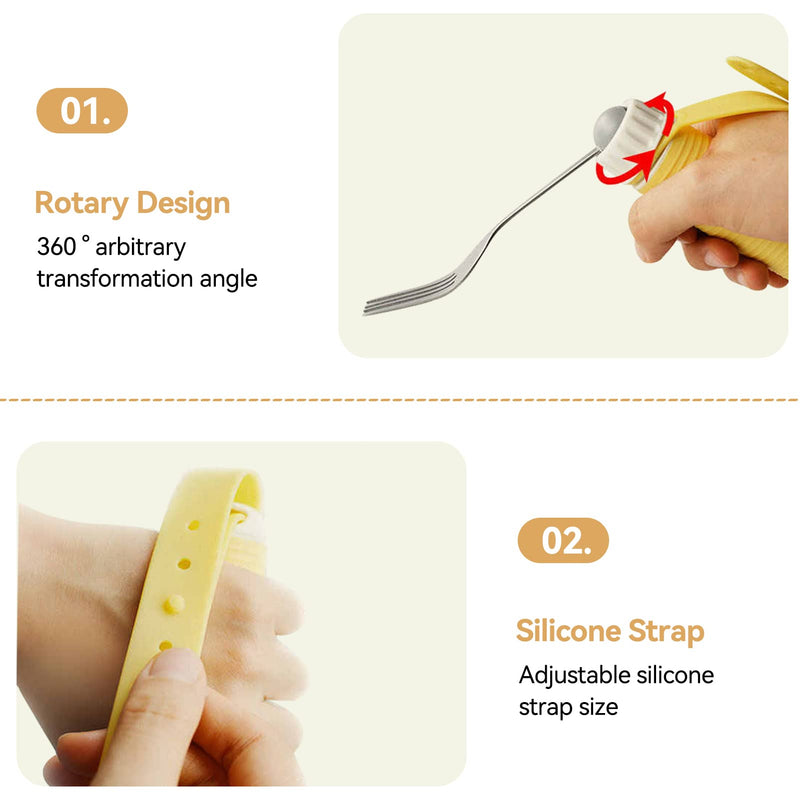 01.

Rotary Design

360 ° arbitrary transformation angle

02.

Silicone Strap

Adjustable silicone strap size